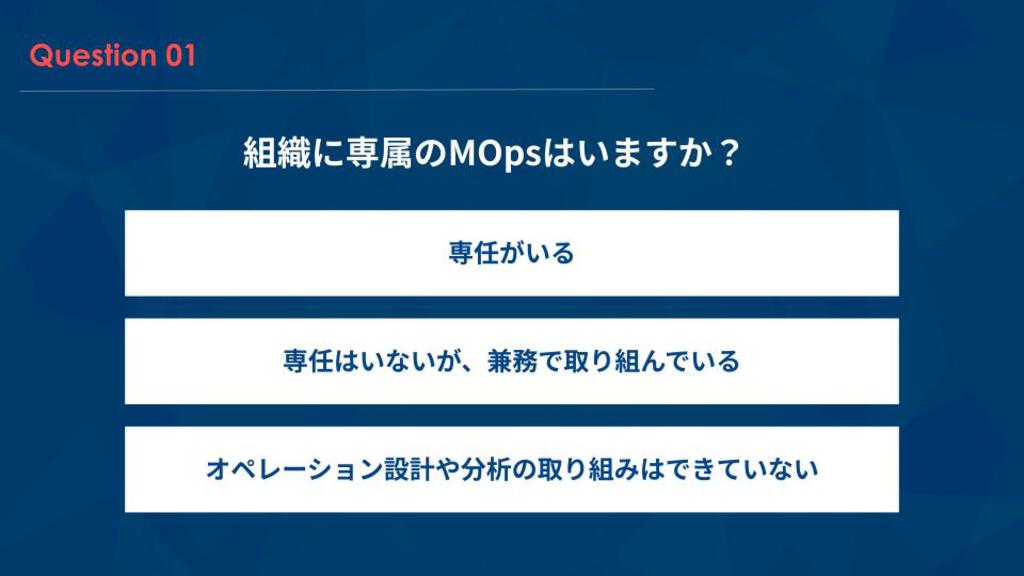 Question 01

組織に専属のMOpsはいますか？

専任がいる

専任はいないが、兼務で取り組んでいる

オペレーション設計や分析の取り組みはできていない